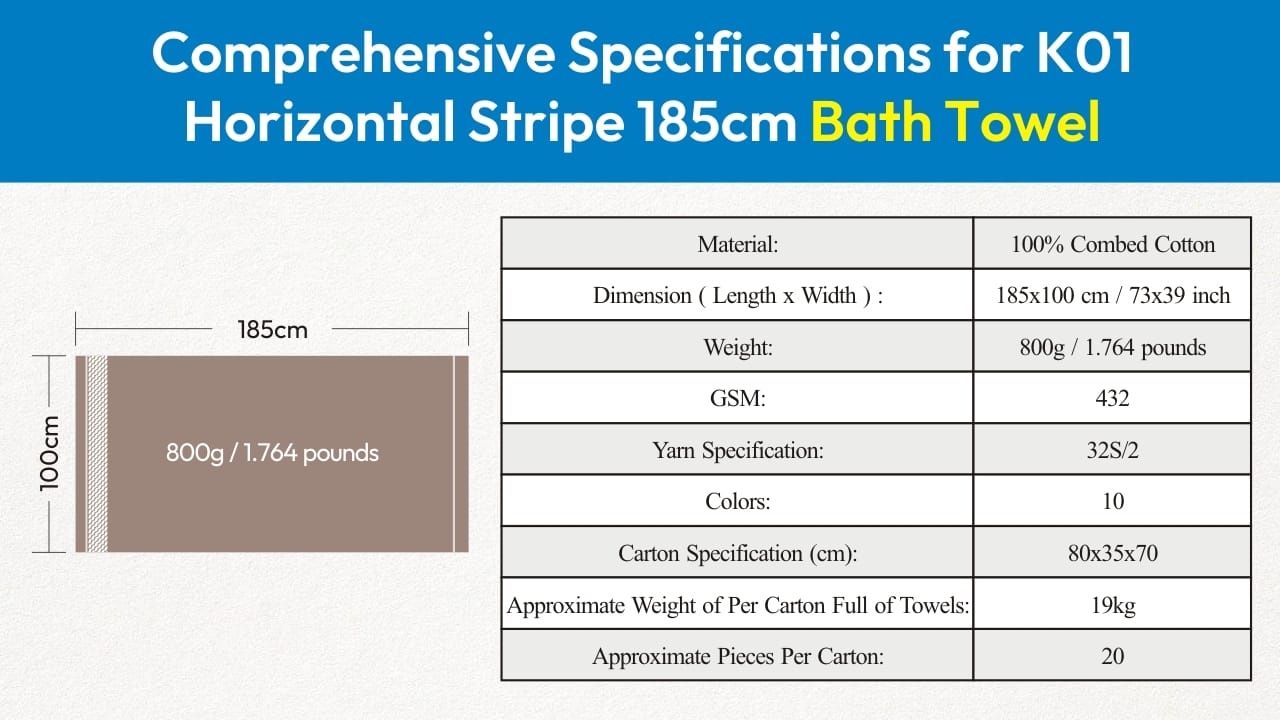 Comprehensive Specifications for K01 Horizontal Stripe 185cm Bath Towel

185cm

100cm

800g / 1.764 pounds

| Material: | 100% Combed Cotton |
|---|---|
| Dimension ( Length x Width ) : | 185x100 cm / 73x39 inch |
| Weight: | 800g / 1.764 pounds |
| GSM: | 432 |
| Yarn Specification: | 32S/2 |
| Colors: | 10 |
| Carton Specification (cm): | 80x35x70 |
| Approximate Weight of Per Carton Full of Towels: | 19kg |
| Approximate Pieces Per Carton: | 20 |